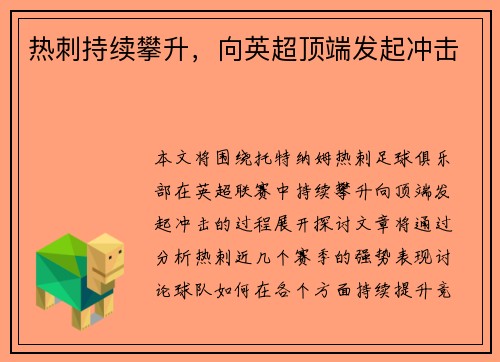 热刺持续攀升，向英超顶端发起冲击

本文将围绕托特纳姆热刺足球俱乐部在英超联赛中持续攀升向顶端发起冲击的过程展开探讨文章将通过分析热刺近几个赛季的强势表现讨论球队如何在各个方面持续提升竞